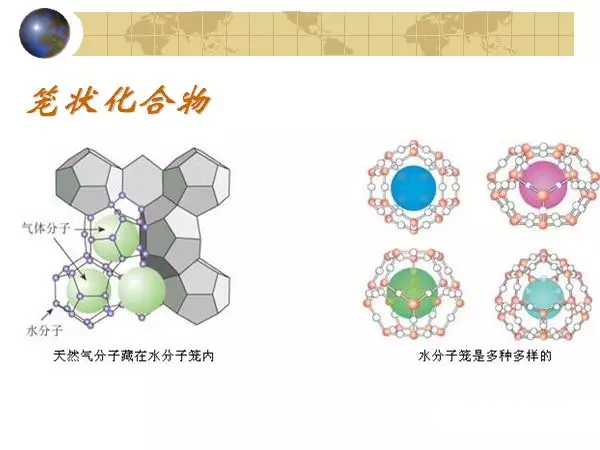 笼状化合物

气体分子

水分子

天然气分子藏在水分子笼内

水分子笼是多种多样的